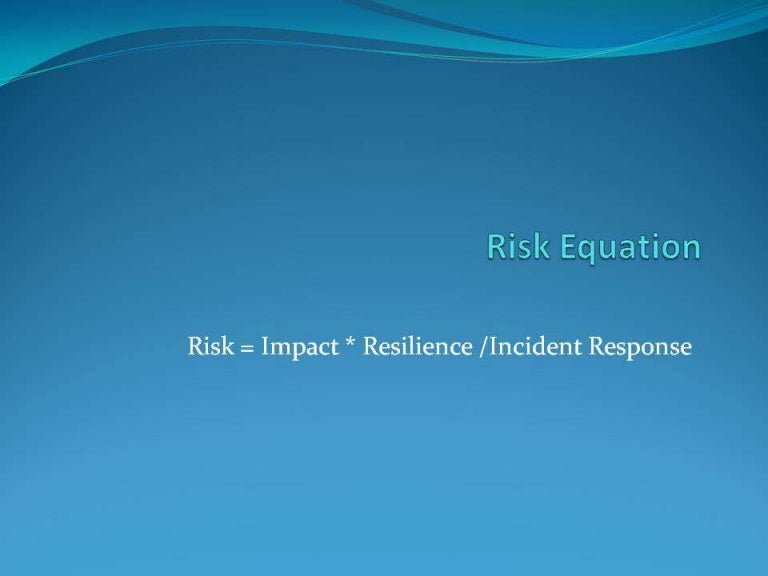 Risk Equation

Risk = Impact * Resilience /Incident Response